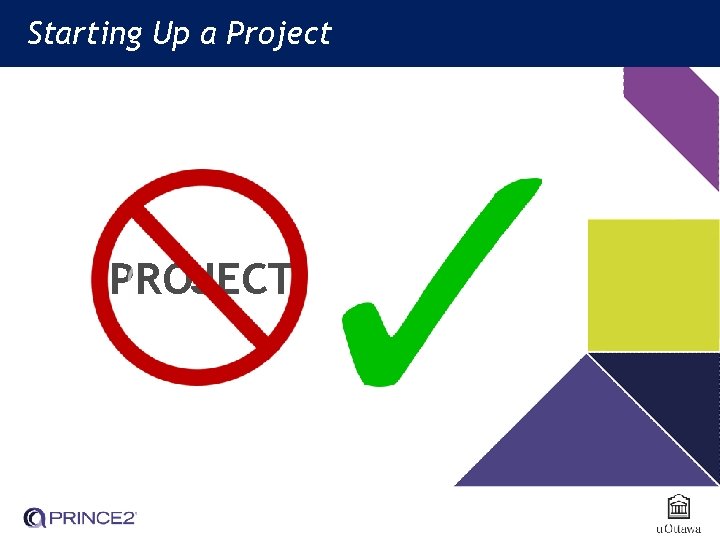 Starting Up a Project

PROJECT

PRINCE2

uOttawa